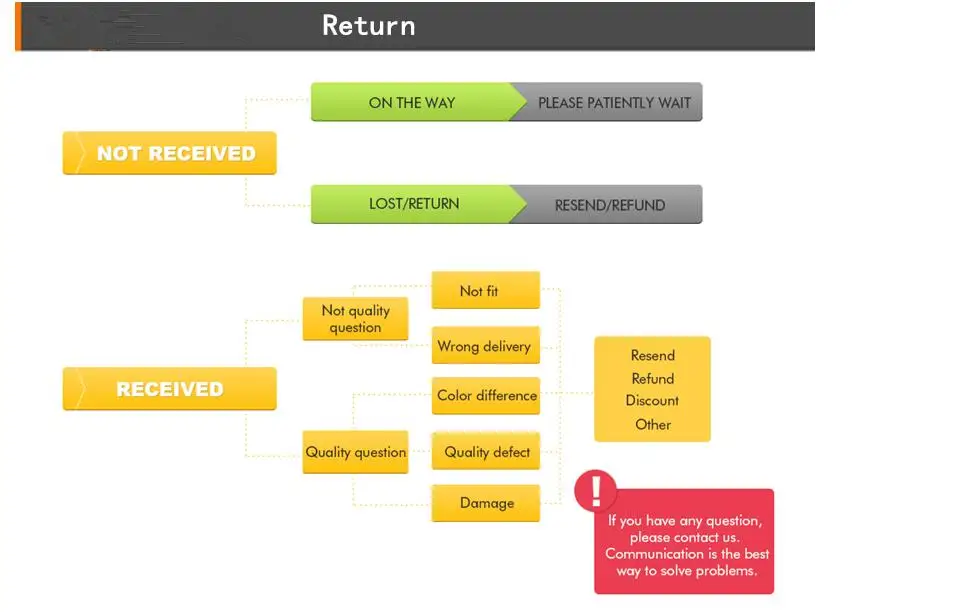 Return

NOT RECEIVED

ON THE WAY

PLEASE PATIENTLY WAIT

LOST/RETURN

RESEND/REFUND

RECEIVED

Not quality question

Not fit

Wrong delivery

Quality question

Color difference

Quality defect

Damage

Resend
Refund
Discount
Other

!

If you have any question, please contact us. Communication is the best way to solve problems.